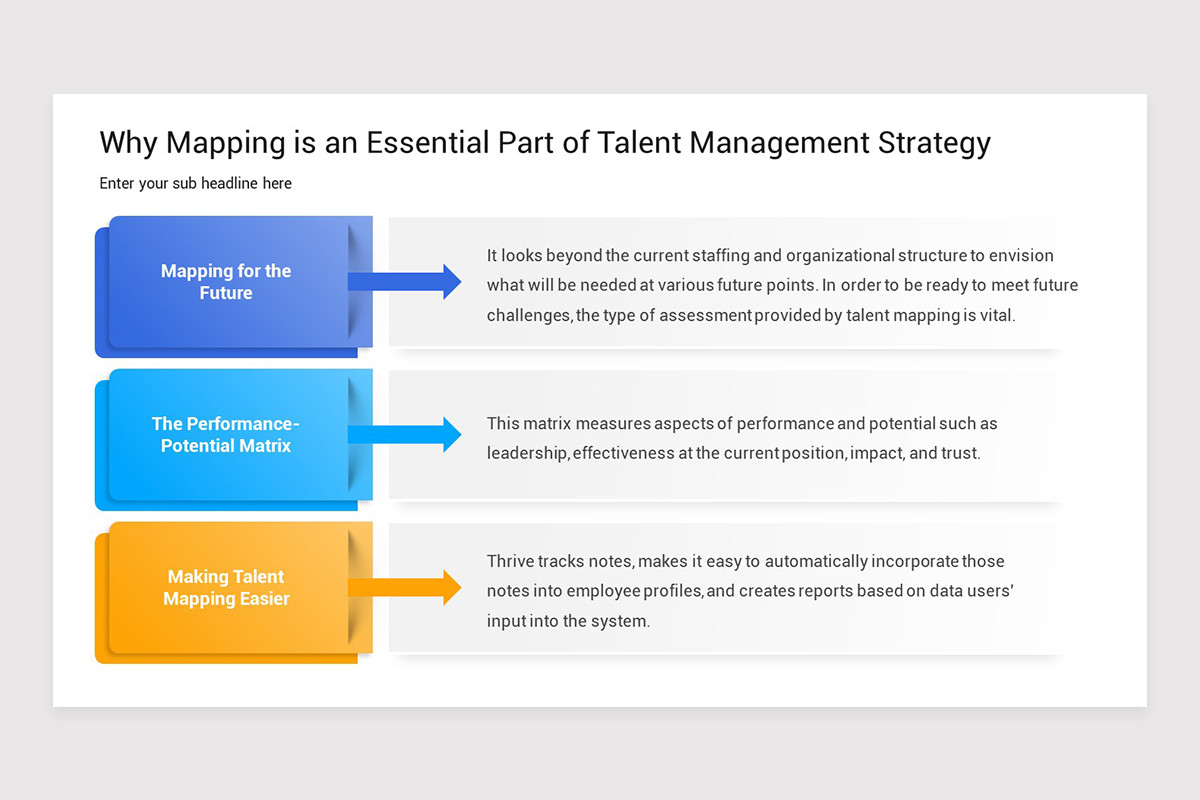 Why Mapping is an Essential Part of Talent Management Strategy

Enter your sub headline here

Mapping for the Future

It looks beyond the current staffing and organizational structure to envision what will be needed at various future points. In order to be ready to meet future challenges, the type of assessment provided by talent mapping is vital.

The Performance-Potential Matrix

This matrix measures aspects of performance and potential such as leadership, effectiveness at the current position, impact, and trust.

Making Talent Mapping Easier

Thrive tracks notes, makes it easy to automatically incorporate those notes into employee profiles, and creates reports based on data users' input into the system.